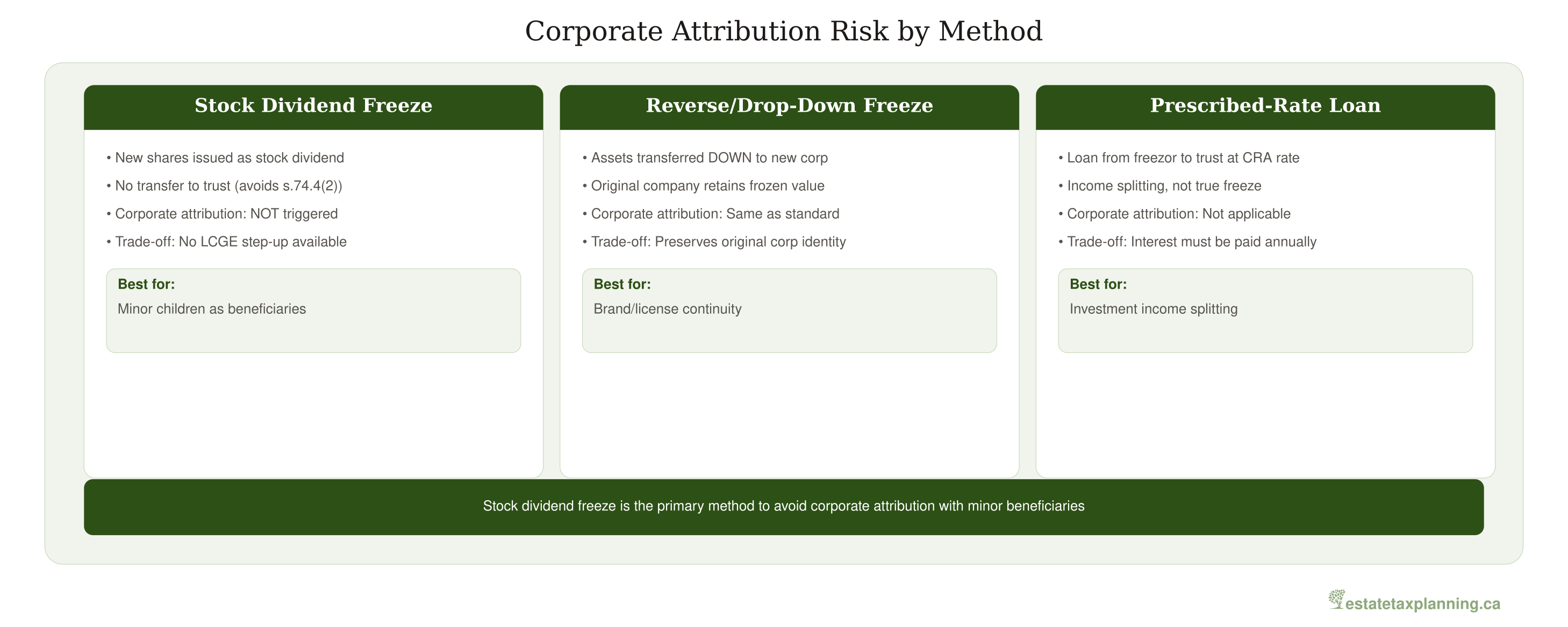 Corporate Attribution Risk by Method

Stock Dividend Freeze

• New shares issued as stock dividend
• No transfer to trust (avoids s.74.4(2))
• Corporate attribution: NOT triggered
• Trade-off: No LCGE step-up available

Best for:
Minor children as beneficiaries

Reverse/Drop-Down Freeze

• Assets transferred DOWN to new corp
• Original company retains frozen value
• Corporate attribution: Same as standard
• Trade-off: Preserves original corp identity

Best for:
Brand/license continuity

Prescribed-Rate Loan

• Loan from freezor to trust at CRA rate
• Income splitting, not true freeze
• Corporate attribution: Not applicable
• Trade-off: Interest must be paid annually

Best for:
Investment income splitting

Stock dividend freeze is the primary method to avoid corporate attribution with minor beneficiaries

estatetaxplanning.ca